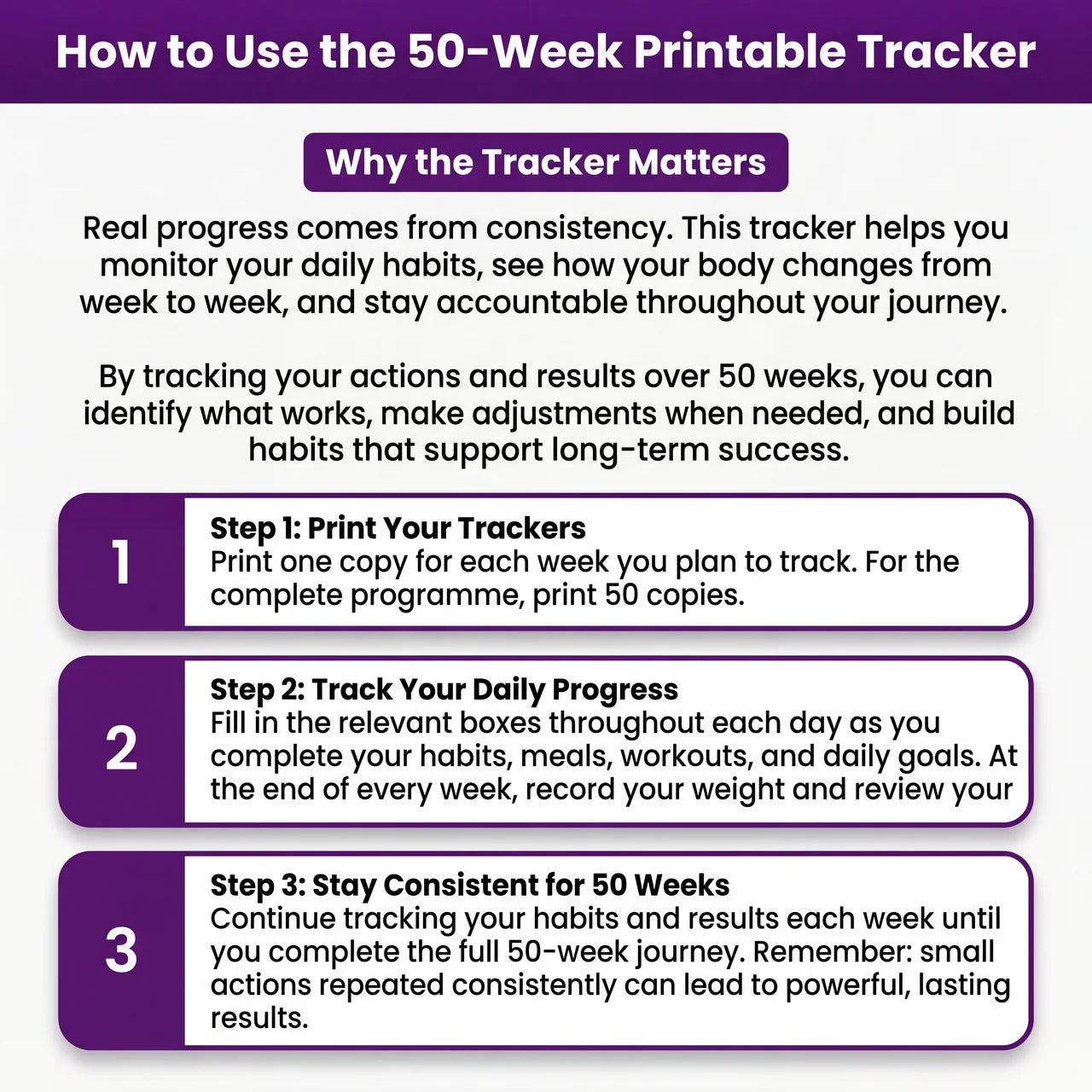 How to Use the 50-Week Printable Tracker

Why the Tracker Matters

Real progress comes from consistency. This tracker helps you monitor your daily habits, see how your body changes from week to week, and stay accountable throughout your journey.

By tracking your actions and results over 50 weeks, you can identify what works, make adjustments when needed, and build habits that support long-term success.

1

Step 1: Print Your Trackers
Print one copy for each week you plan to track. For the complete programme, print 50 copies.

2

Step 2: Track Your Daily Progress
Fill in the relevant boxes throughout each day as you complete your habits, meals, workouts, and daily goals. At the end of every week, record your weight and review your

3

Step 3: Stay Consistent for 50 Weeks
Continue tracking your habits and results each week until you complete the full 50-week journey. Remember: small actions repeated consistently can lead to powerful, lasting results.